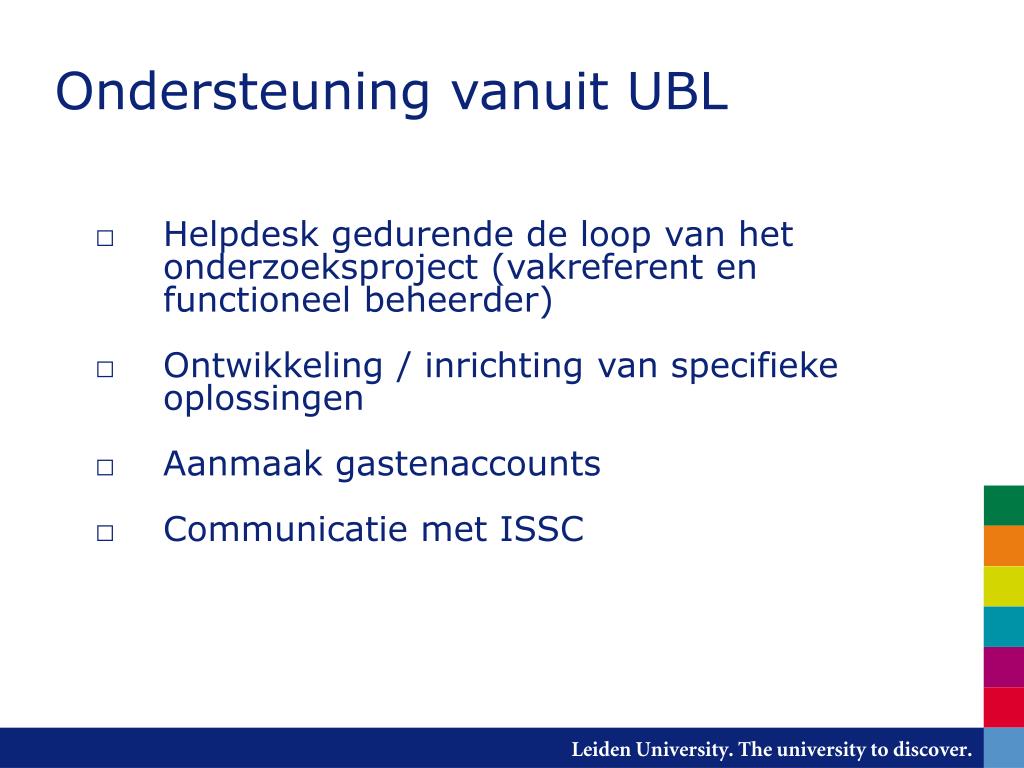 Ondersteuning vanuit UBL

□ Helpdesk gedurende de loop van het onderzoeksproject (vakreferent en functioneel beheerder)

□ Ontwikkeling / inrichting van specifieke oplossingen

□ Aanmaak gastenaccounts

□ Communicatie met ISSC

Leiden University. The university to discover.